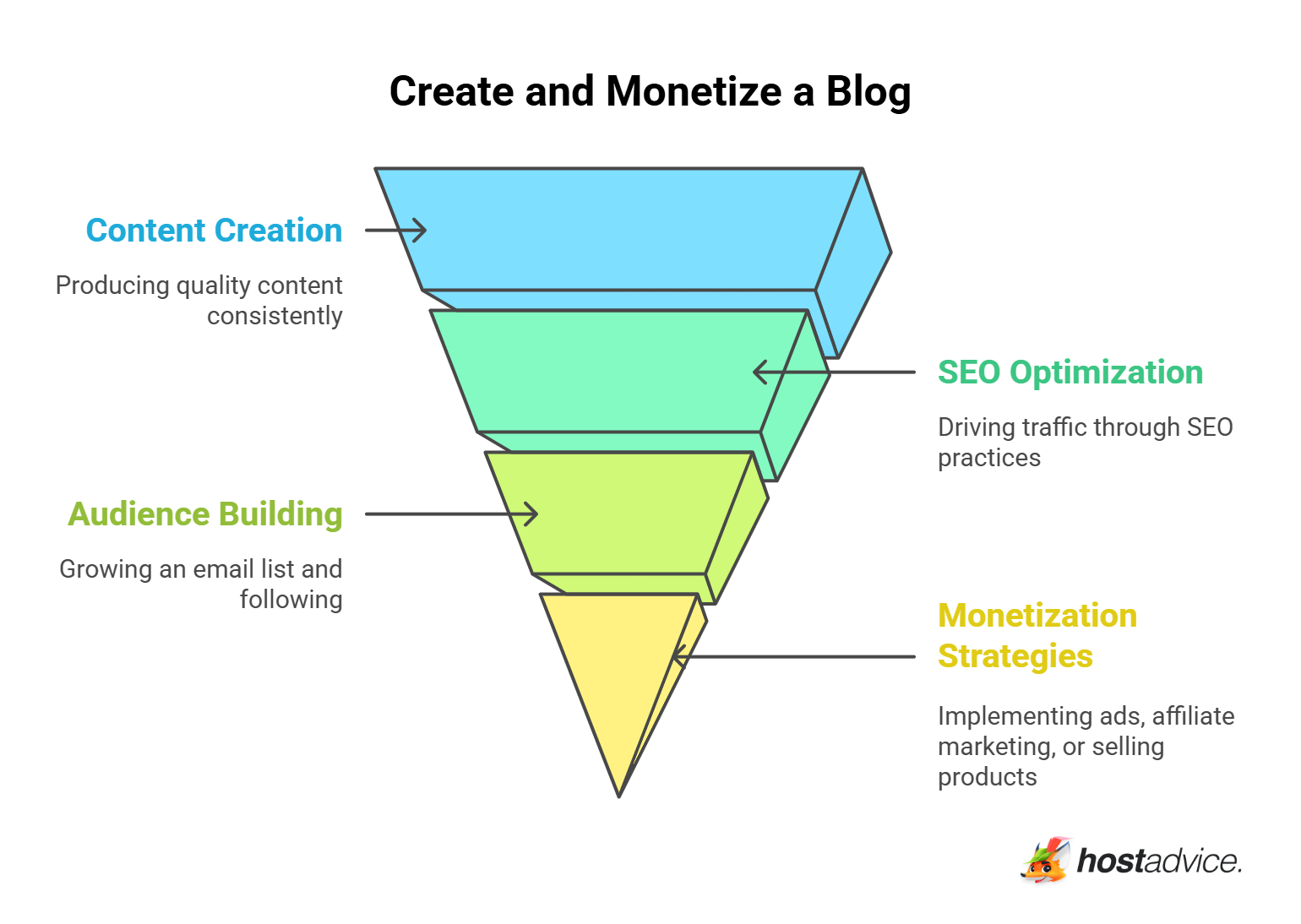 Create and Monetize a Blog

Content Creation

Producing quality content consistently

SEO Optimization

Driving traffic through SEO practices

Audience Building

Growing an email list and following

Monetization Strategies

Implementing ads, affiliate marketing, or selling products

hostadvice.